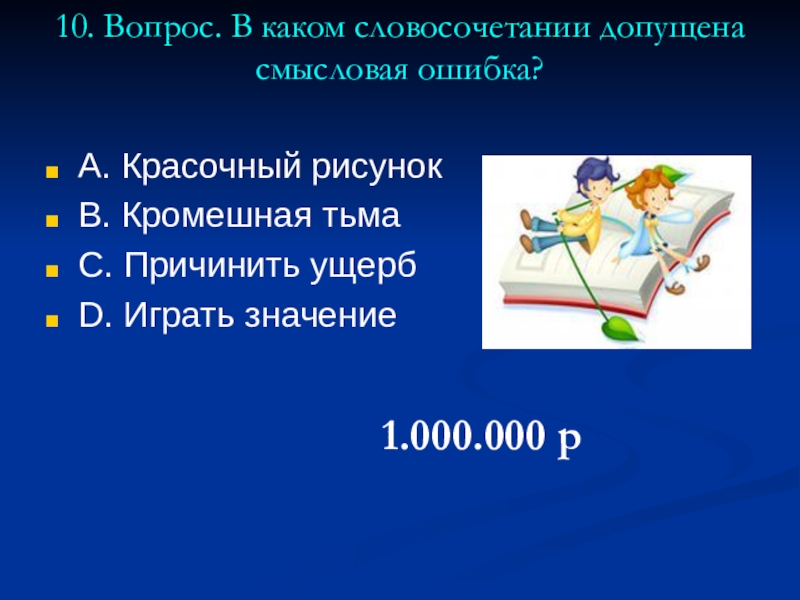 10. Вопрос. В каком словосочетании допущена смысловая ошибка?

A. Красочный рисунок
B. Кромешная тьма
C. Причинить ущерб
D. Играть значение

1.000.000 р